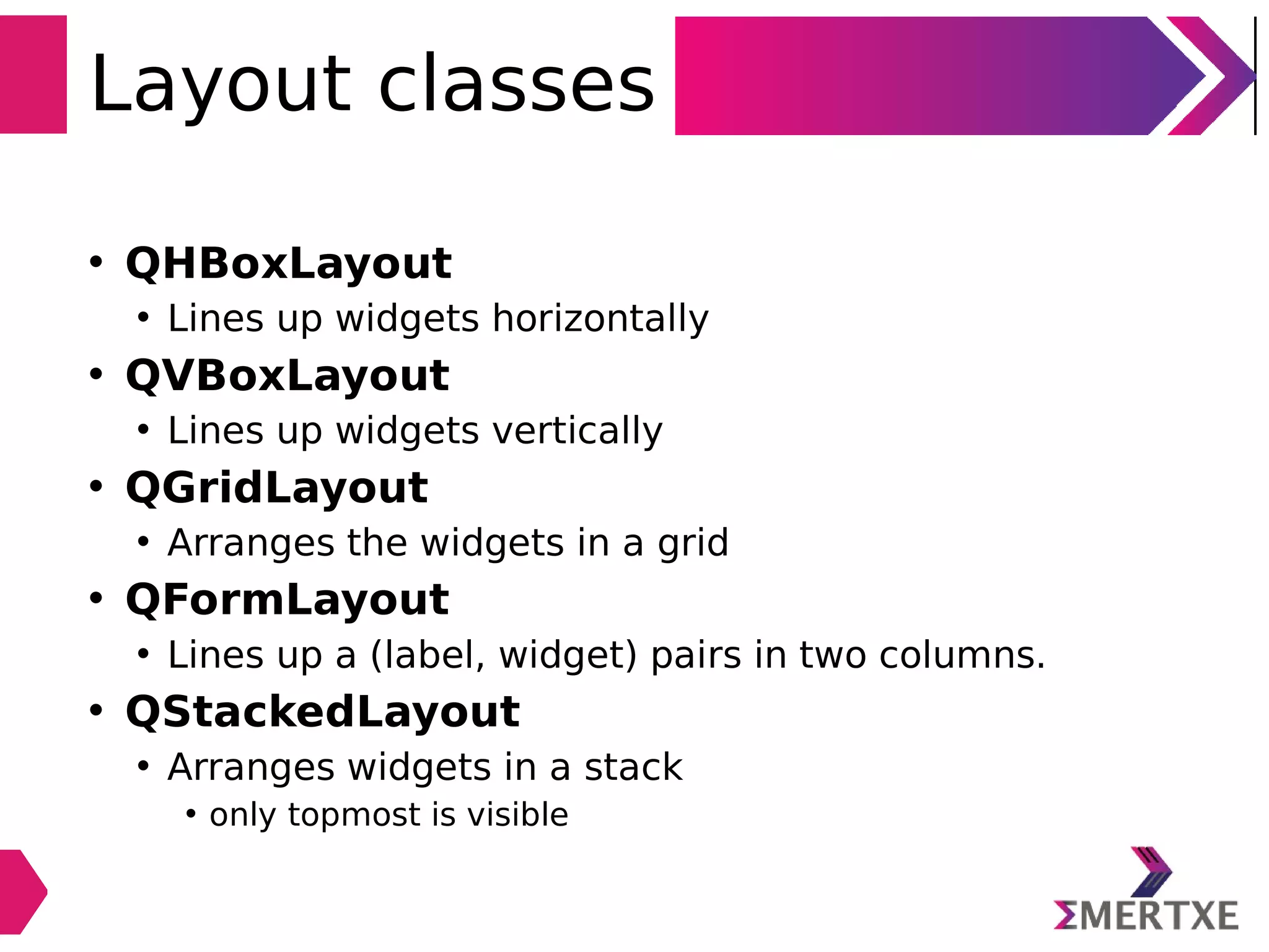 Layout classes

• QHBoxLayout
  • Lines up widgets horizontally
• QVBoxLayout
  • Lines up widgets vertically
• QGridLayout
  • Arranges the widgets in a grid
• QFormLayout
  • Lines up a (label, widget) pairs in two columns.
• QStackedLayout
  • Arranges widgets in a stack
    • only topmost is visible

ΣMERTXE